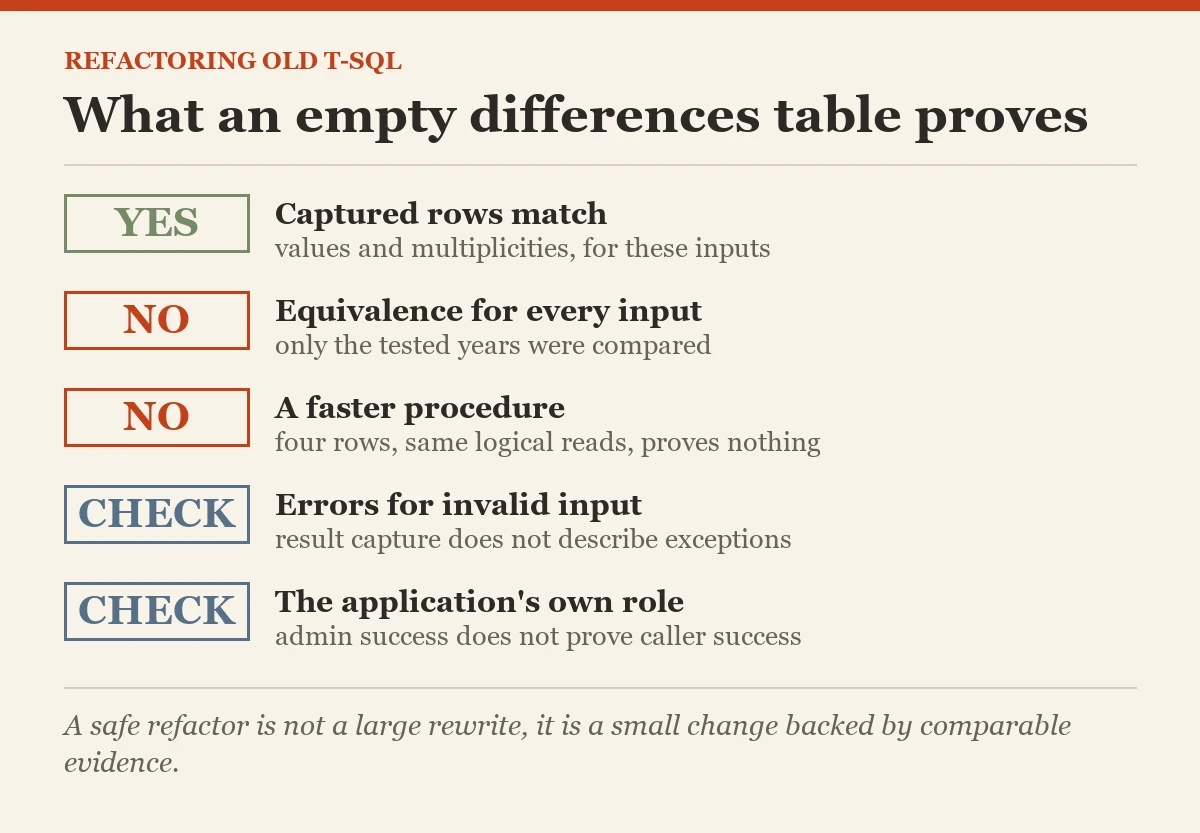 REFACTORING OLD T-SQL

What an empty differences table proves

YES
Captured rows match
values and multiplicities, for these inputs

NO
Equivalence for every input
only the tested years were compared

NO
A faster procedure
four rows, same logical reads, proves nothing

CHECK
Errors for invalid input
result capture does not describe exceptions

CHECK
The application's own role
admin success does not prove caller success

A safe refactor is not a large rewrite, it is a small change backed by comparable evidence.